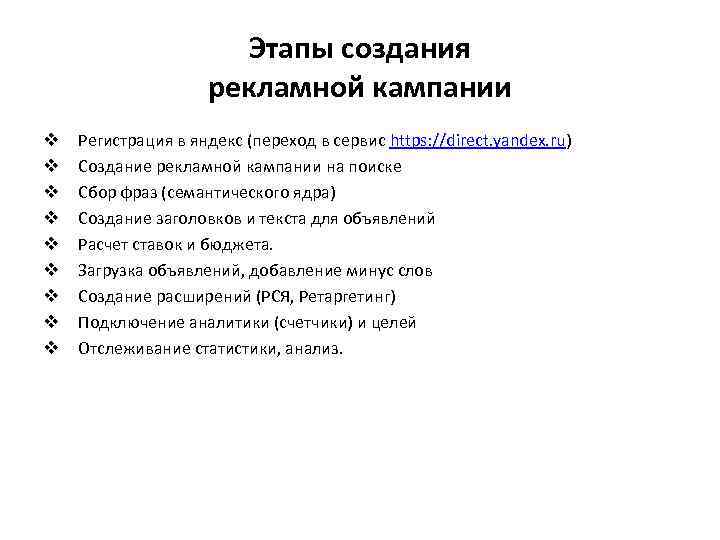 Этапы создания рекламной кампании

❖ Регистрация в яндекс (переход в сервис https://direct.yandex.ru)
❖ Создание рекламной кампании на поиске
❖ Сбор фраз (семантического ядра)
❖ Создание заголовков и текста для объявлений
❖ Расчет ставок и бюджета.
❖ Загрузка объявлений, добавление минус слов
❖ Создание расширений (РСЯ, Ретаргетинг)
❖ Подключение аналитики (счетчики) и целей
❖ Отслеживание статистики, анализ.